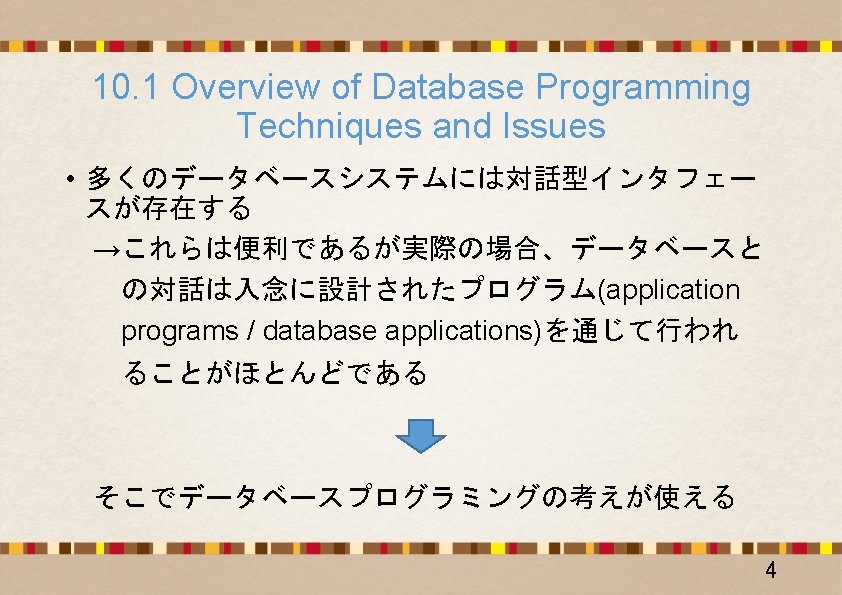 10.1 Overview of Database Programming Techniques and Issues

• 多くのデータベースシステムには対話型インタフェースが存在する

→これらは便利であるが実際の場合、データベースとの対話は入念に設計されたプログラム(application programs / database applications)を通じて行われることがほとんどである

そこでデータベースプログラミングの考えが使える

4